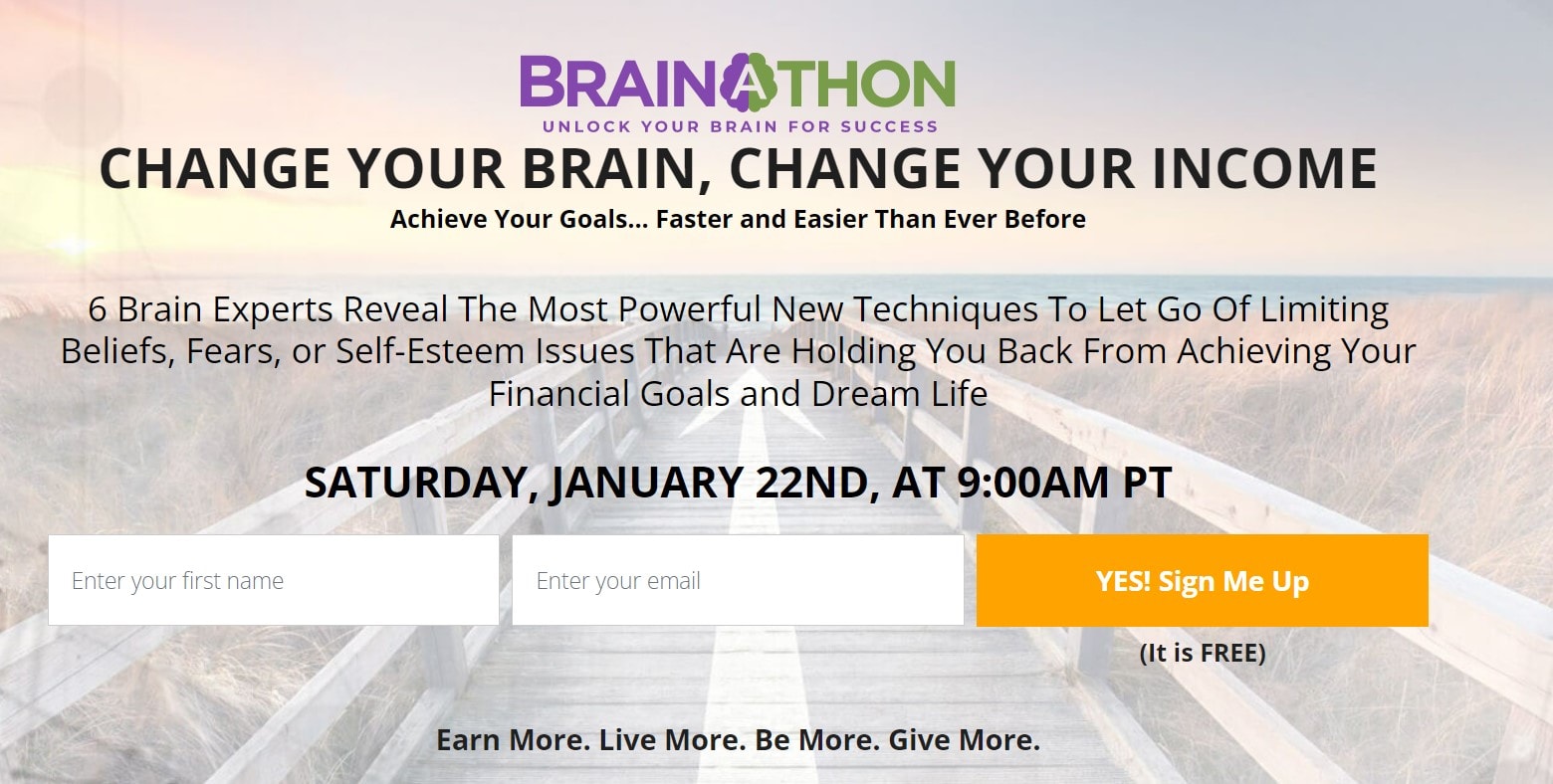 BRAINATHON
UNLOCK YOUR BRAIN FOR SUCCESS

CHANGE YOUR BRAIN, CHANGE YOUR INCOME

Achieve Your Goals... Faster and Easier Than Ever Before

6 Brain Experts Reveal The Most Powerful New Techniques To Let Go Of Limiting Beliefs, Fears, or Self-Esteem Issues That Are Holding You Back From Achieving Your Financial Goals and Dream Life

SATURDAY, JANUARY 22ND, AT 9:00AM PT

Enter your first name

Enter your email

YES! Sign Me Up

(It is FREE)

Earn More. Live More. Be More. Give More.